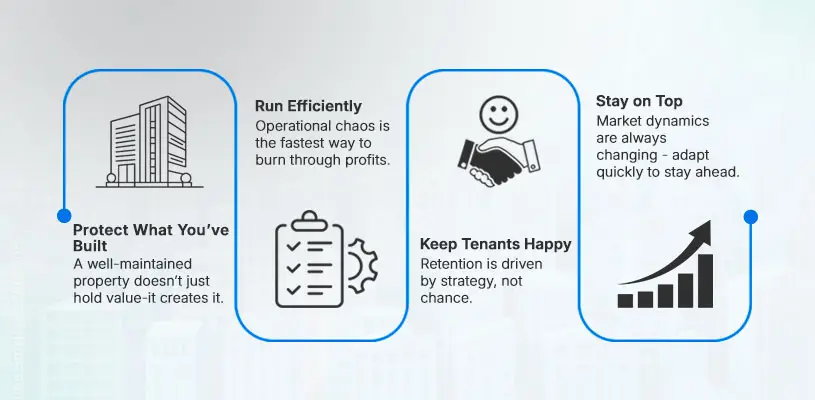 Protect What You've Built
A well-maintained property doesn't just hold value-it creates it.

Run Efficiently
Operational chaos is the fastest way to burn through profits.

Keep Tenants Happy
Retention is driven by strategy, not chance.

Stay on Top
Market dynamics are always changing - adapt quickly to stay ahead.